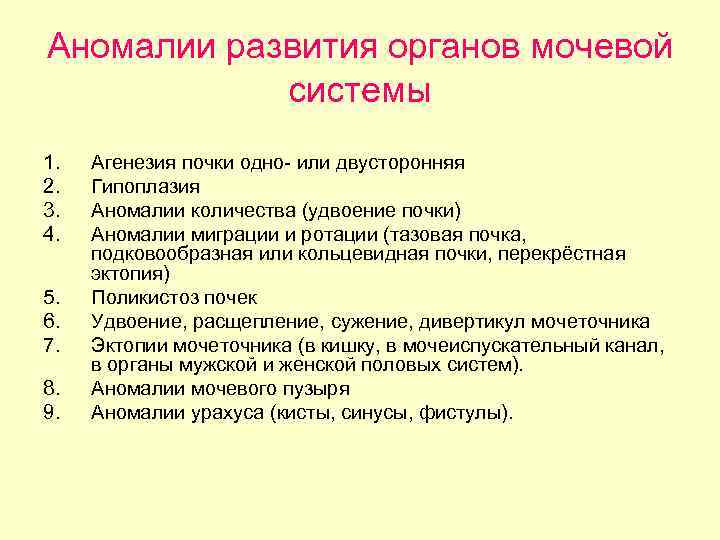 Аномалии развития органов мочевой системы

1. Агенезия почки одно- или двусторонняя
2. Гипоплазия
3. Аномалии количества (удвоение почки)
4. Аномалии миграции и ротации (тазовая почка, подковообразная или кольцевидная почки, перекрёстная эктопия)
5. Поликистоз почек
6. Удвоение, расщепление, сужение, дивертикул мочеточника
7. Эктопии мочеточника (в кишку, в мочеиспускательный канал, в органы мужской и женской половых систем).
8. Аномалии мочевого пузыря
9. Аномалии урахуса (кисты, синусы, фистулы).